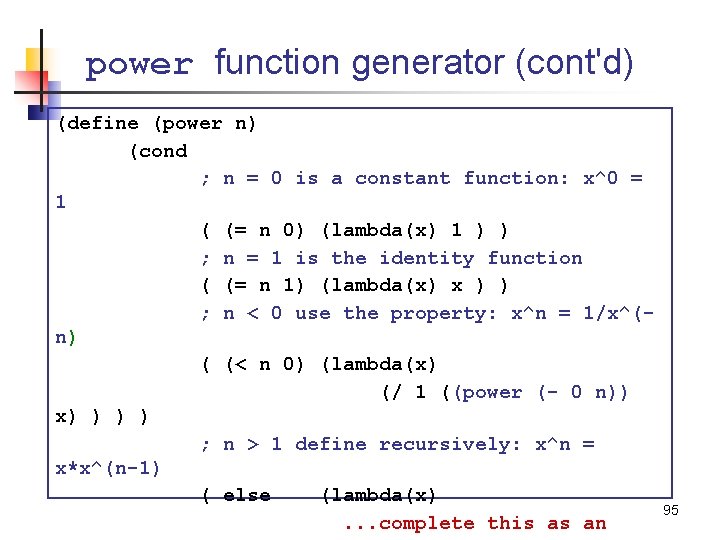 power function generator (cont'd)

(define (power n)
 (cond
 ; n = 0 is a constant function: x^0 = 1
 ( (= n 0) (lambda(x) 1 ) )
 ; n = 1 is the identity function
 ( (= n 1) (lambda(x) x ) )
 ; n < 0 use the property: x^n = 1/x^(-n)
 ( (< n 0) (lambda(x)
 (/ 1 ((power (- 0 n)) x) ) ) )
 ; n > 1 define recursively: x^n = x*x^(n-1)
 ( else (lambda(x)
 ...complete this as an

95